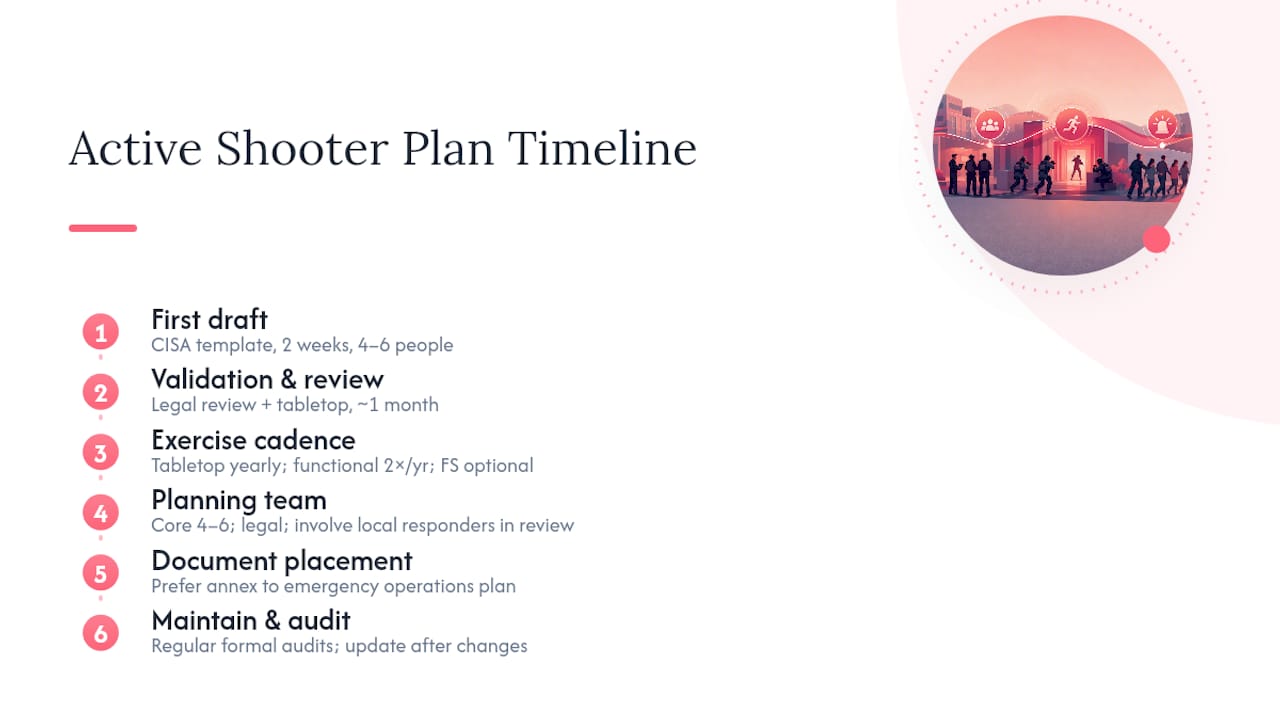 Active Shooter Plan Timeline

1
First draft
CISA template, 2 weeks, 4–6 people

2
Validation & review
Legal review + tabletop, ~1 month

3
Exercise cadence
Tabletop yearly; functional 2×/yr; FS optional

4
Planning team
Core 4–6; legal; involve local responders in review

5
Document placement
Prefer annex to emergency operations plan

6
Maintain & audit
Regular formal audits; update after changes